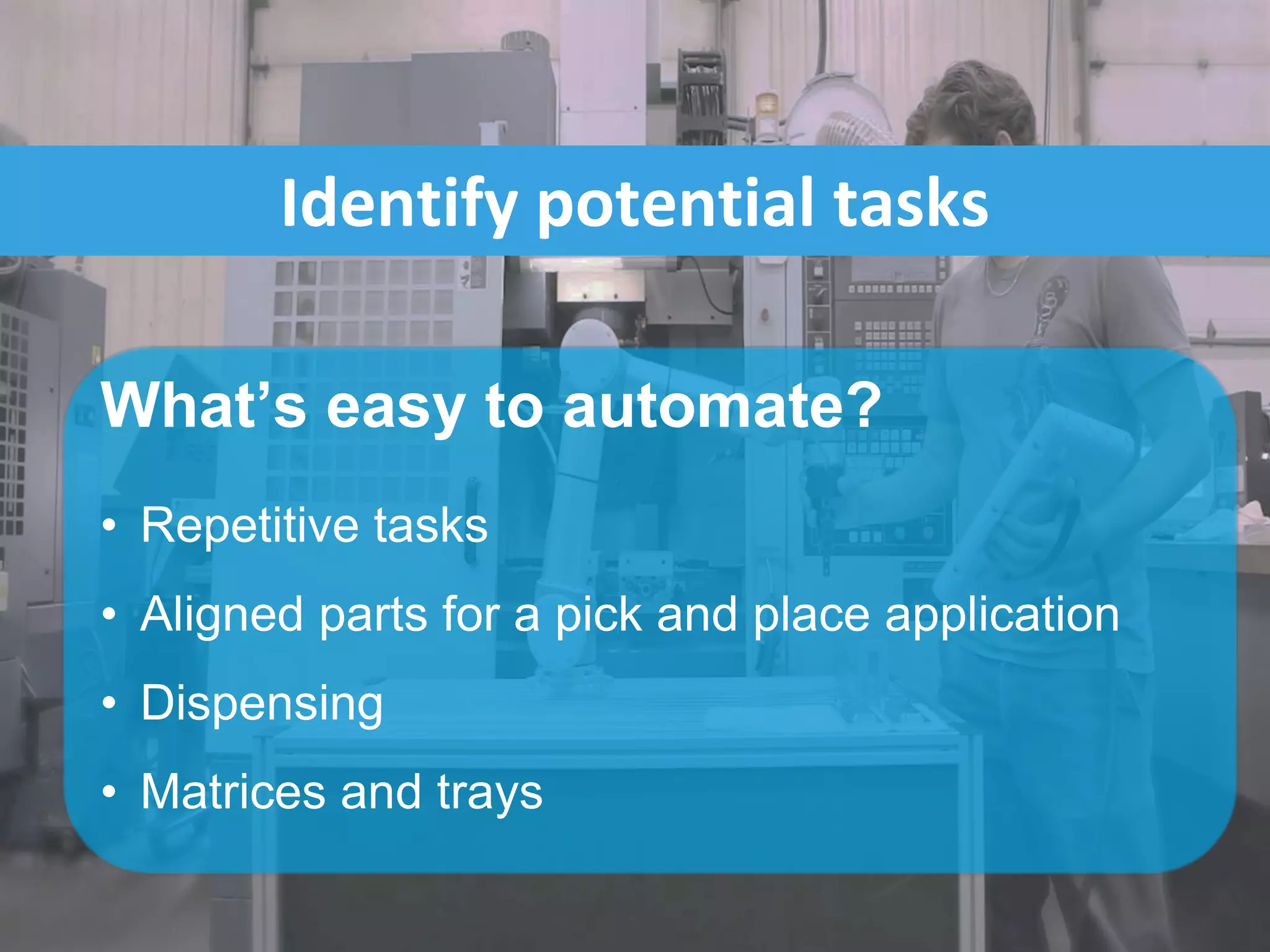 Identify potential tasks

What’s easy to automate?

• Repetitive tasks
• Aligned parts for a pick and place application
• Dispensing
• Matrices and trays